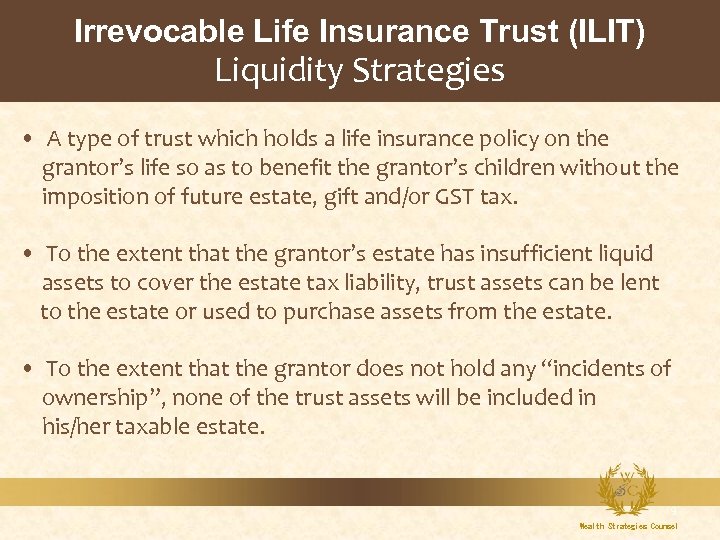 Irrevocable Life Insurance Trust (ILIT)
Liquidity Strategies

• A type of trust which holds a life insurance policy on the grantor's life so as to benefit the grantor's children without the imposition of future estate, gift and/or GST tax.

• To the extent that the grantor's estate has insufficient liquid assets to cover the estate tax liability, trust assets can be lent to the estate or used to purchase assets from the estate.

• To the extent that the grantor does not hold any "incidents of ownership", none of the trust assets will be included in his/her taxable estate.

W S C

Wealth Strategies Counsel